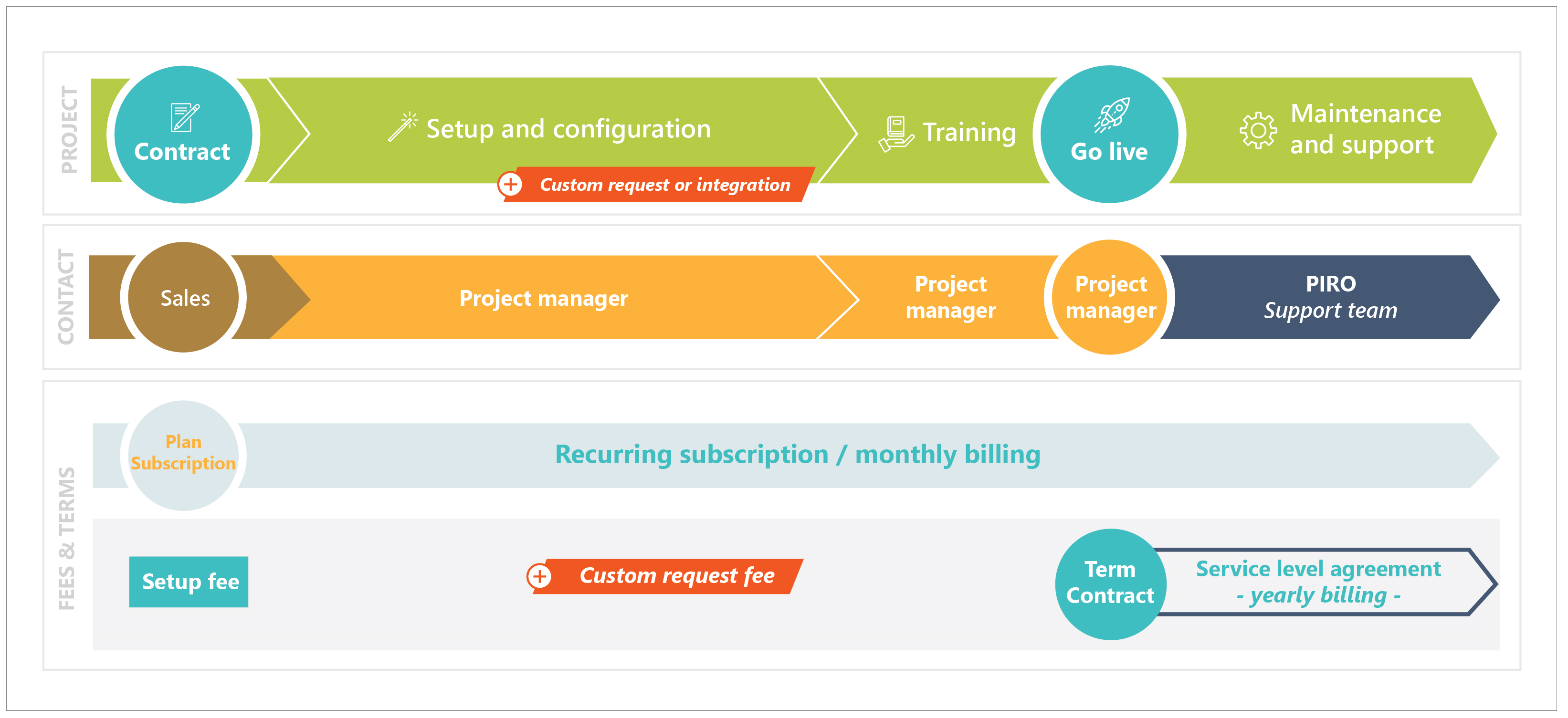 PROJECT

Contract

Setup and configuration

Custom request or integration

Training

Go live

Maintenance and support

CONTACT

Sales

Project manager

Project manager

Project manager

PIRO
Support team

FEES & TERMS

Plan Subscription

Recurring subscription / monthly billing

Setup fee

Custom request fee

Term Contract

Service level agreement
- yearly billing -